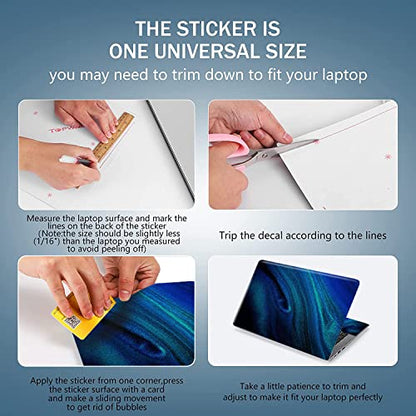 THE STICKER IS
ONE UNIVERSAL SIZE
you may need to trim down to fit your laptop

Measure the laptop surface and mark the lines on the back of the sticker (Note:the size should be slightly less (1/16") than the laptop you measured to avoid peeling off)

Trip the decal according to the lines

Apply the sticker from one corner,press the sticker surface with a card and make a sliding movement to get rid of bubbles

Take a little patience to trim and adjust to make it fit your laptop perfectly